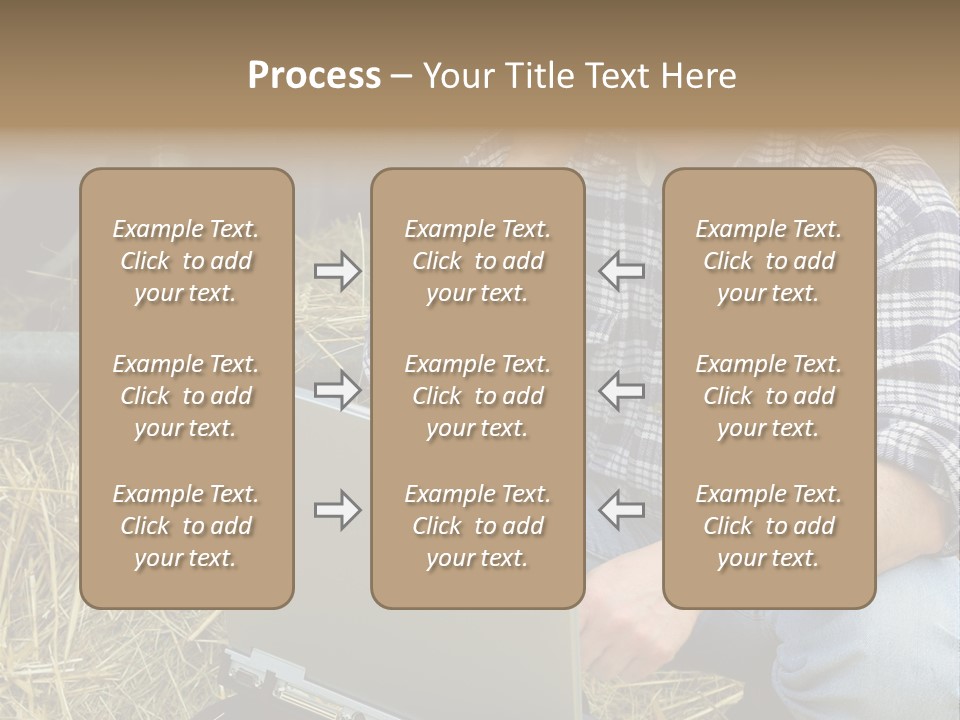 Process – Your Title Text Here

Example Text. Click to add your text.

Example Text. Click to add your text.

Example Text. Click to add your text.

Example Text. Click to add your text.

Example Text. Click to add your text.

Example Text. Click to add your text.

Example Text. Click to add your text.

Example Text. Click to add your text.

Example Text. Click to add your text.